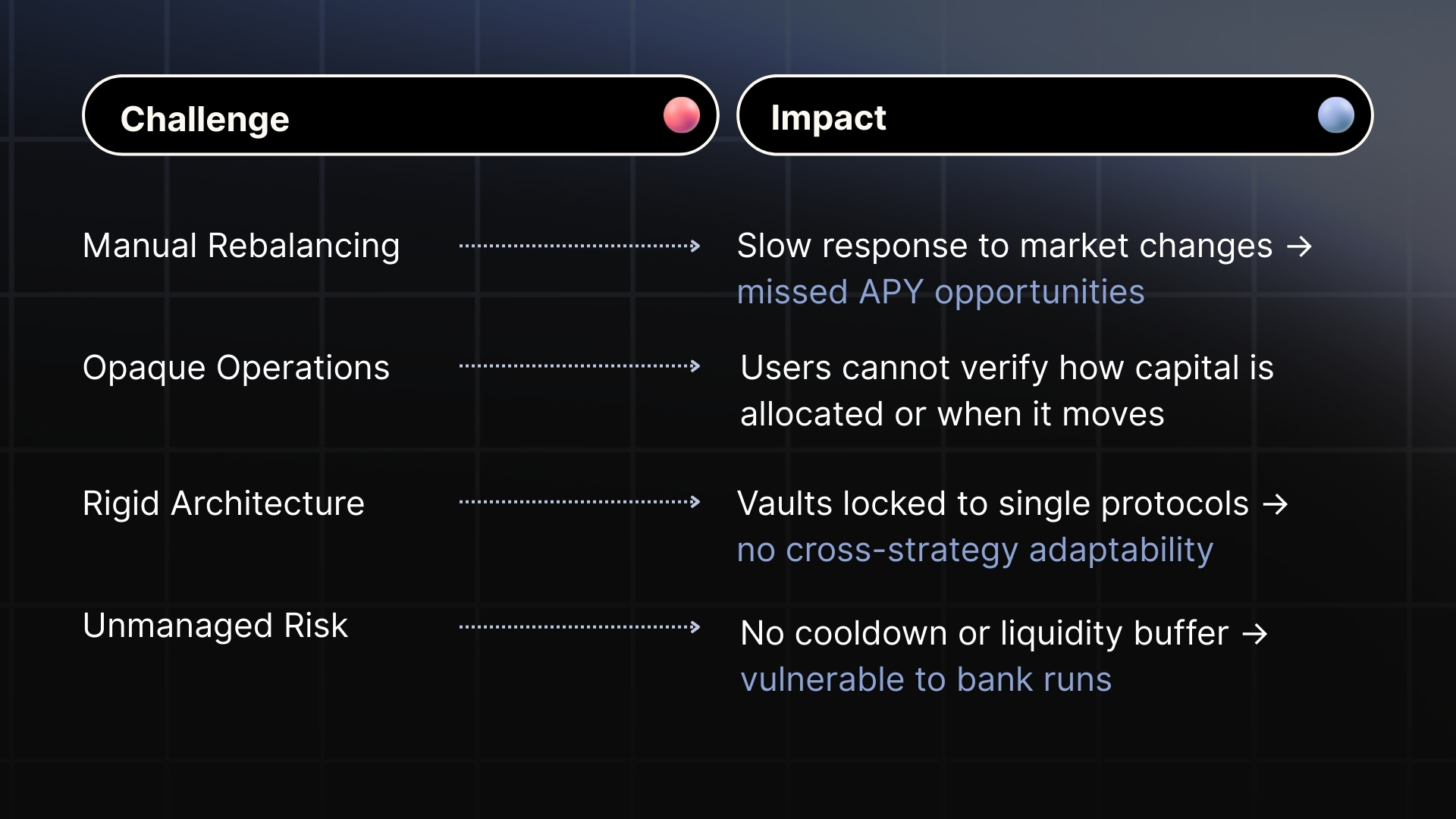 | Challenge | Impact |
|---|---|
| Manual Rebalancing | Slow response to market changes → missed APY opportunities |
| Opaque Operations | Users cannot verify how capital is allocated or when it moves |
| Rigid Architecture | Vaults locked to single protocols → no cross-strategy adaptability |
| Unmanaged Risk | No cooldown or liquidity buffer → vulnerable to bank runs |